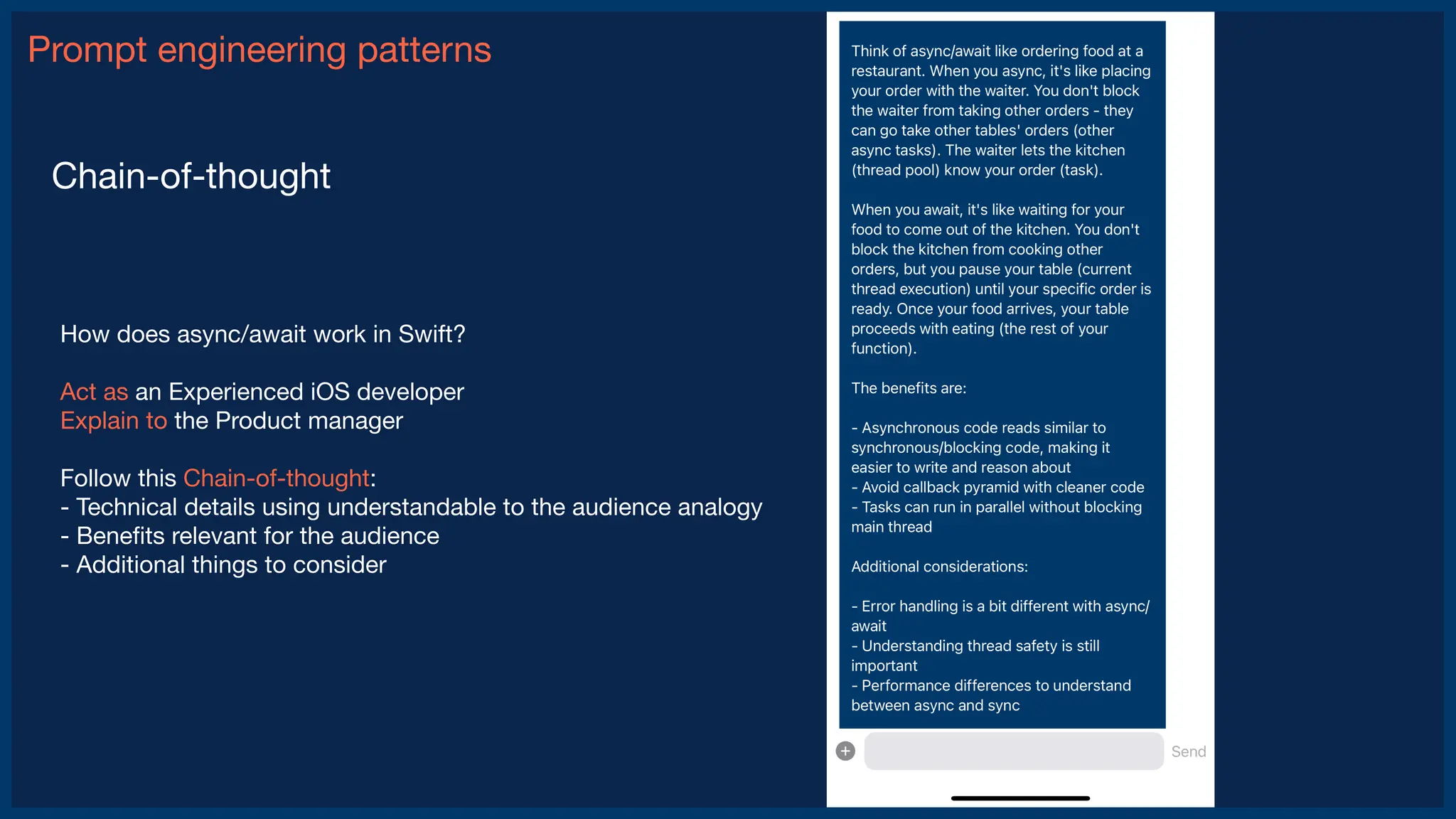 Prompt engineering patterns

Chain-of-thought

How does async/await work in Swift?

Act as an Experienced iOS developer
Explain to the Product manager

Follow this Chain-of-thought:
- Technical details using understandable to the audience analogy
- Benefits relevant for the audience
- Additional things to consider

Think of async/await like ordering food at a restaurant. When you async, it's like placing your order with the waiter. You don't block the waiter from taking other orders - they can go take other tables' orders (other async tasks). The waiter lets the kitchen (thread pool) know your order (task).

When you await, it's like waiting for your food to come out of the kitchen. You don't block the kitchen from cooking other orders, but you pause your table (current thread execution) until your specific order is ready. Once your food arrives, your table proceeds with eating (the rest of your function).

The benefits are:

- Asynchronous code reads similar to synchronous/blocking code, making it easier to write and reason about
- Avoid callback pyramid with cleaner code
- Tasks can run in parallel without blocking main thread

Additional considerations:

- Error handling is a bit different with async/await
- Understanding thread safety is still important
- Performance differences to understand between async and sync

Send